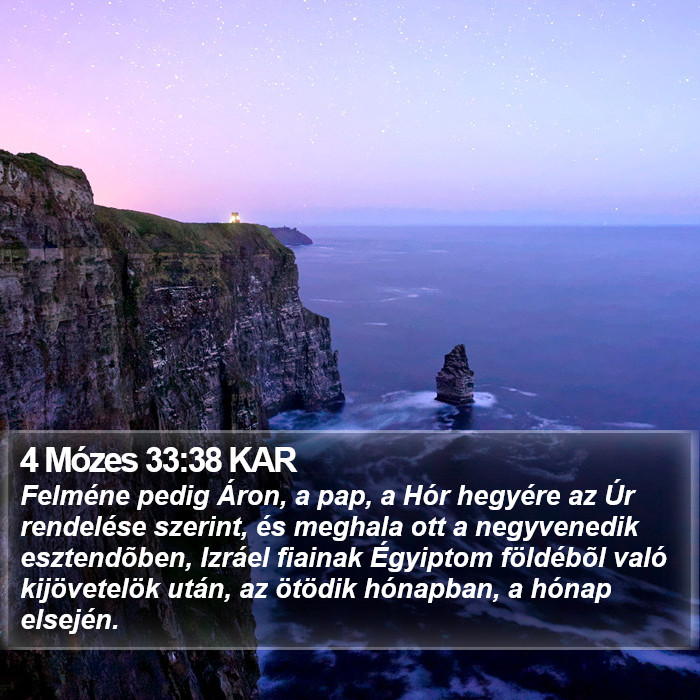 4 Mózes 33:38 KAR
Felméne pedig Áron, a pap, a Hór hegyére az Úr rendelése szerint, és meghala ott a negyvenedik esztendõben, Izráel fiainak Égyiptom földébõl való kijövetelök után, az ötödik hónapban, a hónap elsején.